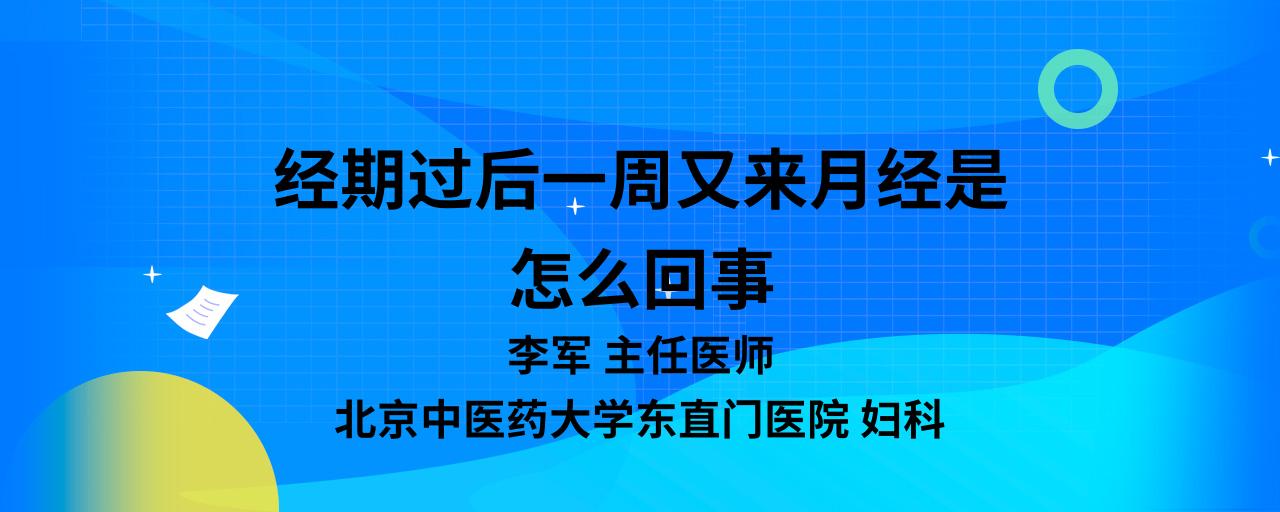 经期过后一周又来月经是怎么回事

李军 主任医师

北京中医药大学东直门医院 妇科